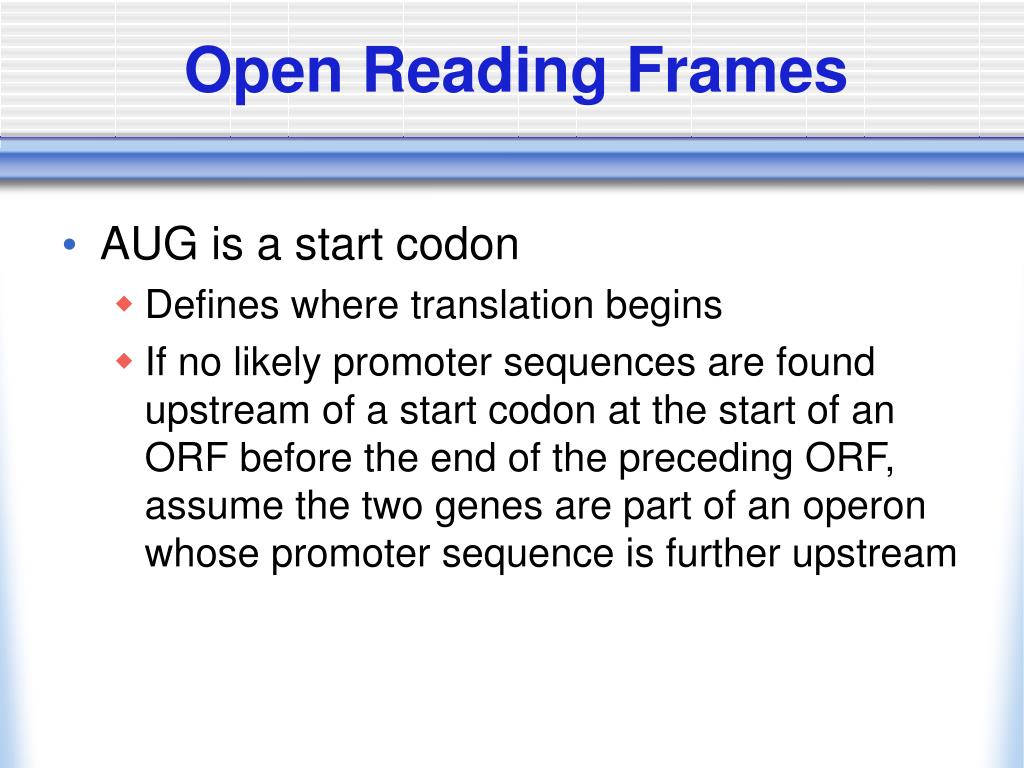 Open Reading Frames

• AUG is a start codon
  ◆ Defines where translation begins
  ◆ If no likely promoter sequences are found upstream of a start codon at the start of an ORF before the end of the preceding ORF, assume the two genes are part of an operon whose promoter sequence is further upstream